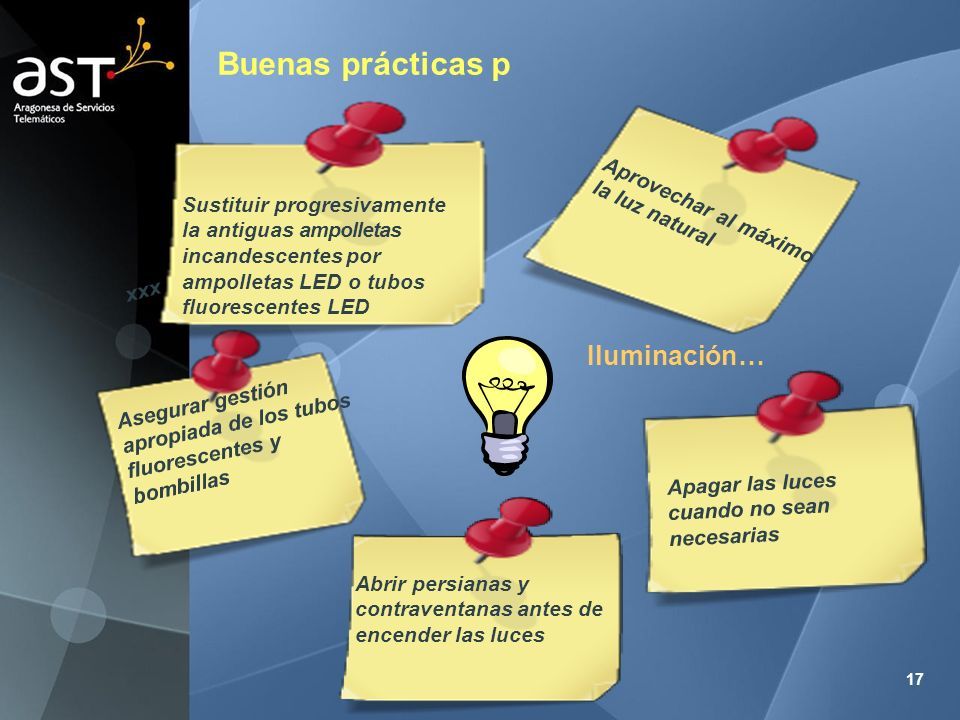 ast
Aragonesa de Servicios Telemáticos

Buenas prácticas p

xxx

Sustituir progresivamente la antiguas ampolletas incandescentes por ampolletas LED o tubos fluorescentes LED

Aprovechar al máximo la luz natural

Iluminación…

Asegurar gestión apropiada de los tubos fluorescentes y bombillas

Apagar las luces cuando no sean necesarias

Abrir persianas y contraventanas antes de encender las luces

17